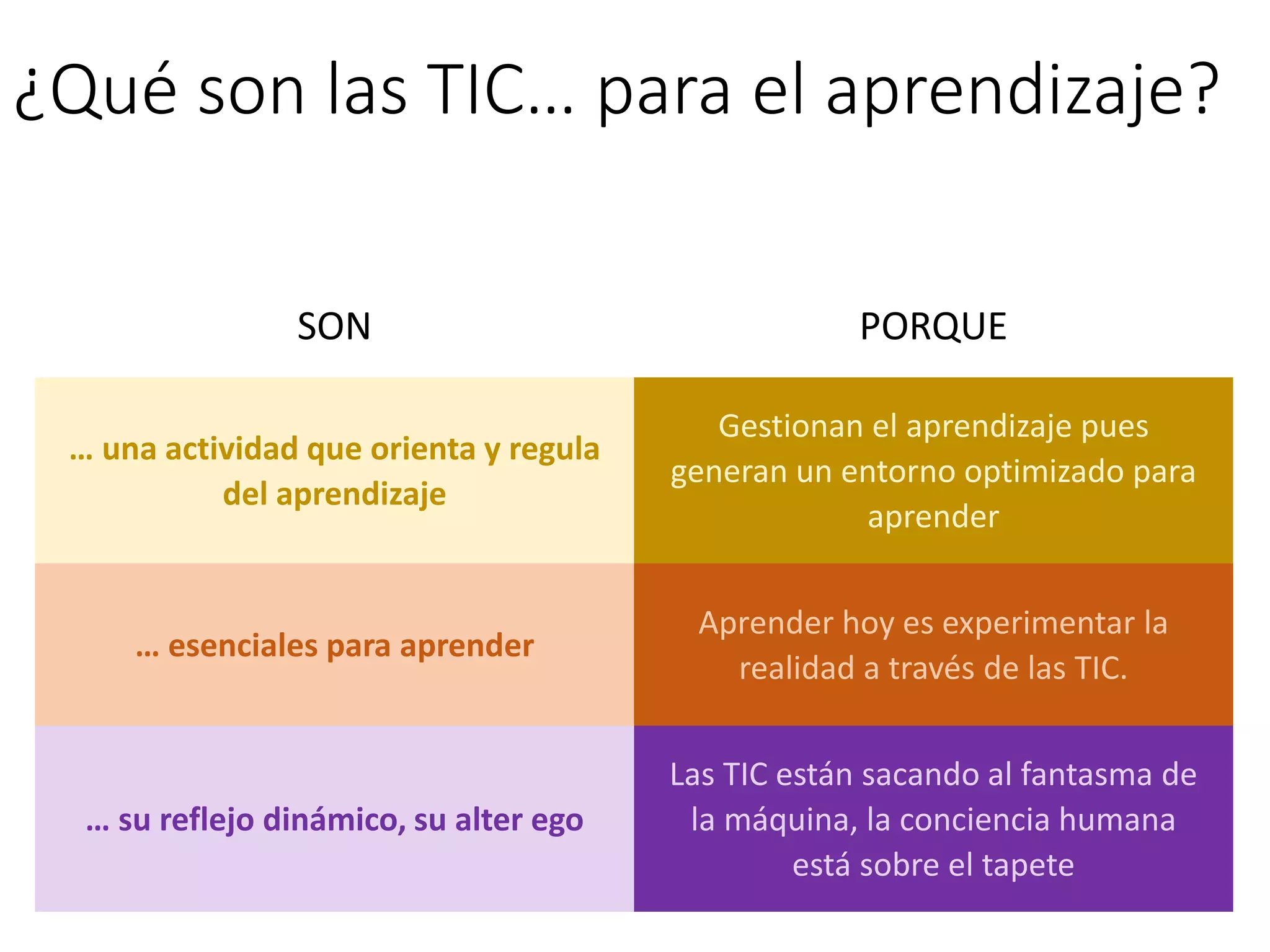 ¿Qué son las TIC… para el aprendizaje?

| SON | PORQUE |
|---|---|
| … una actividad que orienta y regula del aprendizaje | Gestionan el aprendizaje pues generan un entorno optimizado para aprender |
| … esenciales para aprender | Aprender hoy es experimentar la realidad a través de las TIC. |
| … su reflejo dinámico, su alter ego | Las TIC están sacando al fantasma de la máquina, la conciencia humana está sobre el tapete |